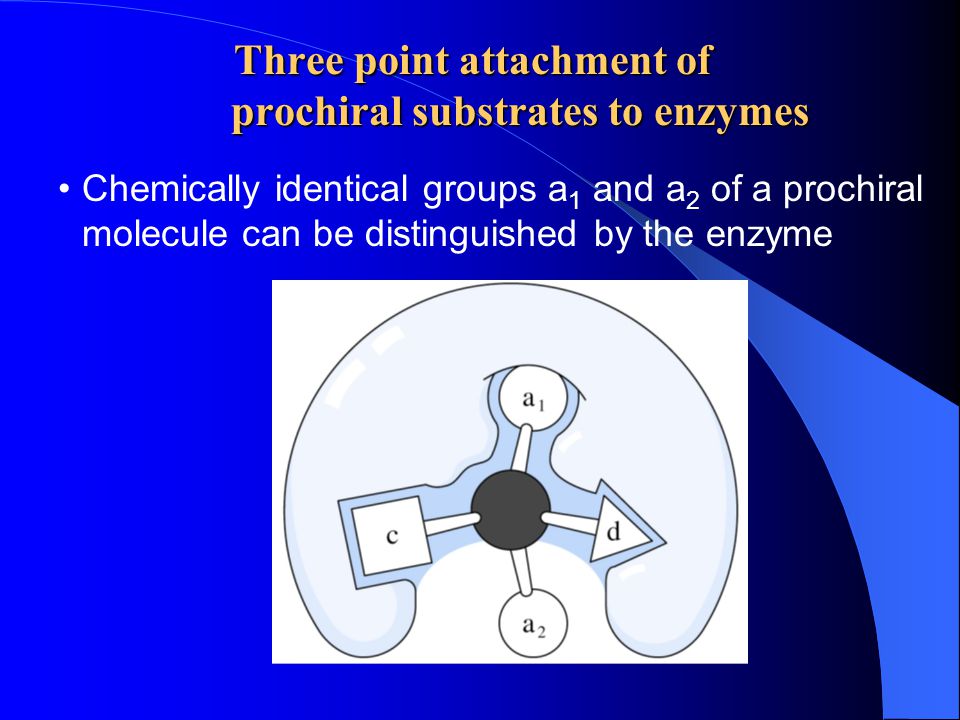 Three point attachment of prochiral substrates to enzymes

• Chemically identical groups $a_1$ and $a_2$ of a prochiral molecule can be distinguished by the enzyme

$a_1$

c

d

$a_2$